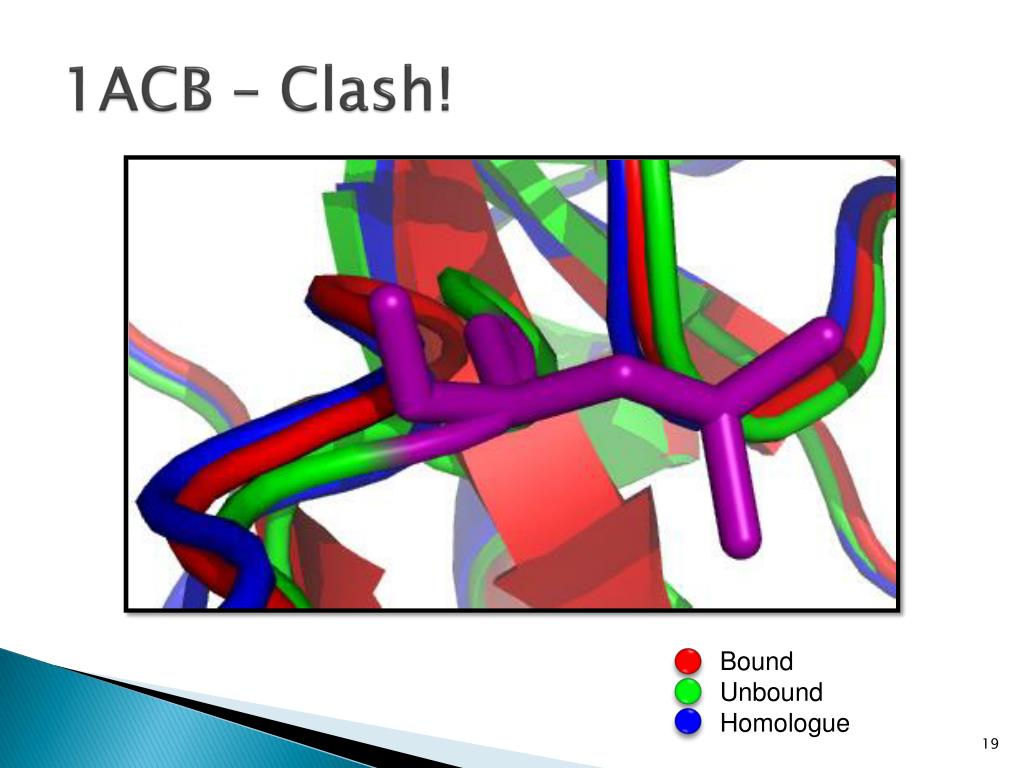 1ACB – Clash!

Bound
Unbound
Homologue

19